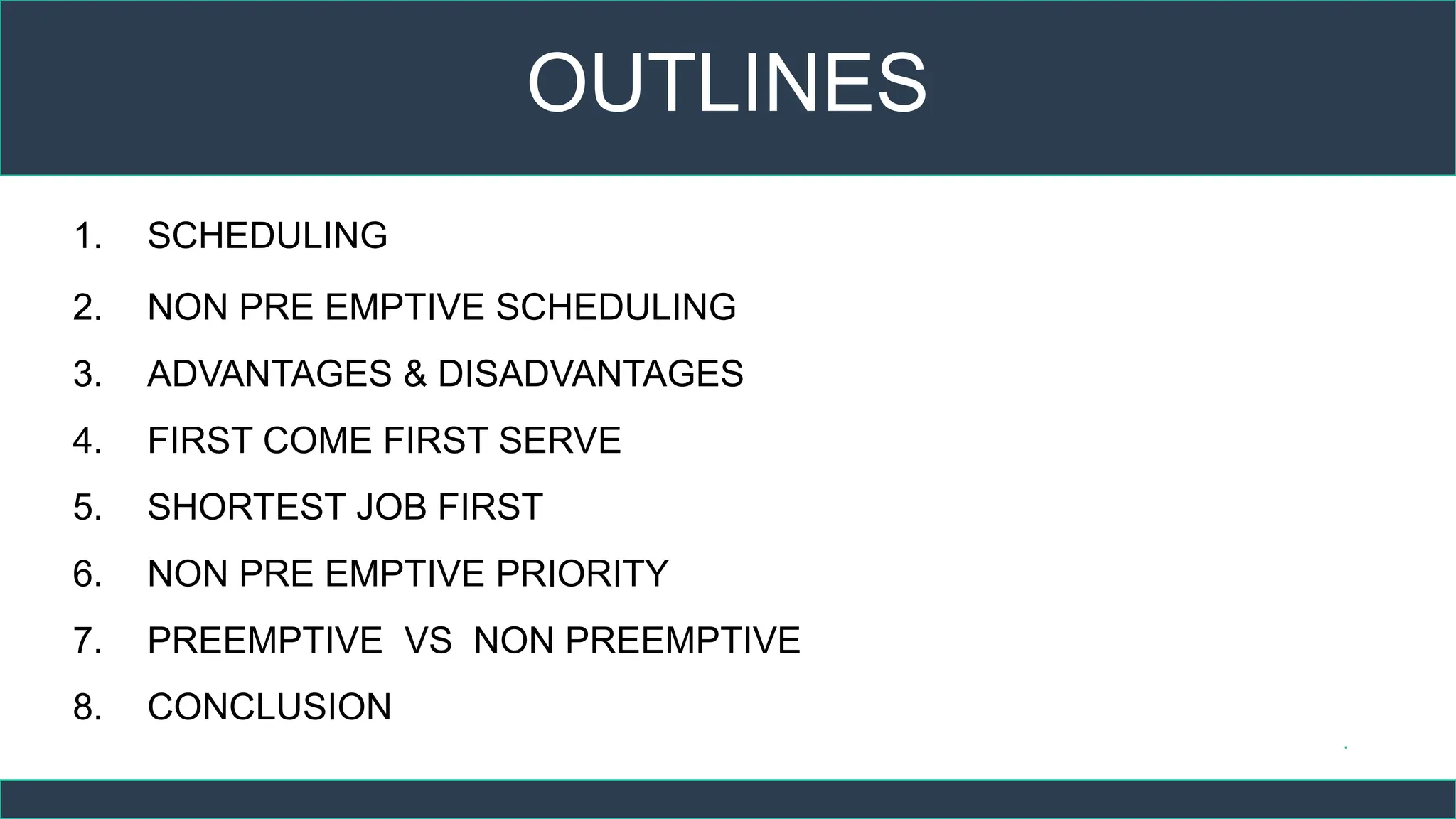 OUTLINES

1. SCHEDULING
2. NON PRE EMPTIVE SCHEDULING
3. ADVANTAGES & DISADVANTAGES
4. FIRST COME FIRST SERVE
5. SHORTEST JOB FIRST
6. NON PRE EMPTIVE PRIORITY
7. PREEMPTIVE VS NON PREEMPTIVE
8. CONCLUSION